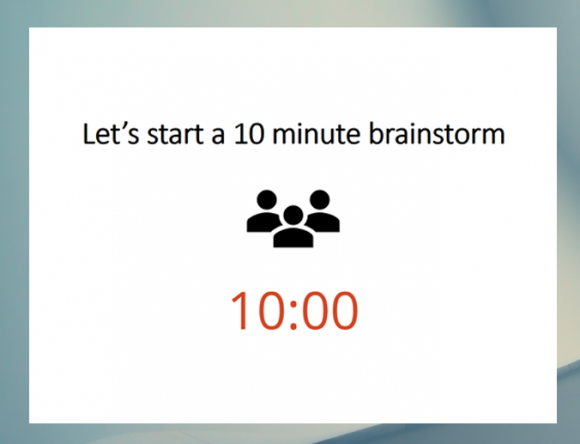 Let’s start a 10 minute brainstorm

10:00